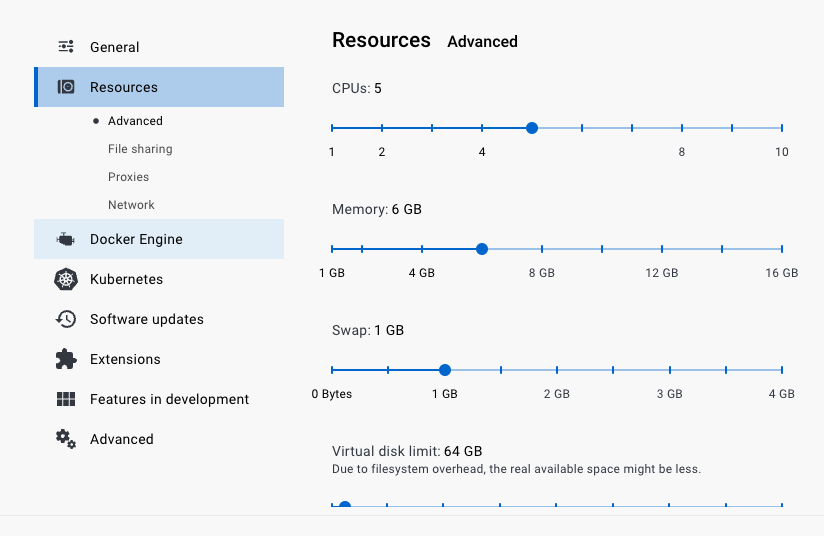 General
Resources
Advanced
File sharing
Proxies
Network
Docker Engine
Kubernetes
Software updates
Extensions
Features in development
Advanced

Resources Advanced

CPUs: 5

1 2 4 8 10

Memory: 6 GB

1 GB 4 GB 8 GB 12 GB 16 GB

Swap: 1 GB

0 Bytes 1 GB 2 GB 3 GB 4 GB

Virtual disk limit: 64 GB
Due to filesystem overhead, the real available space might be less.